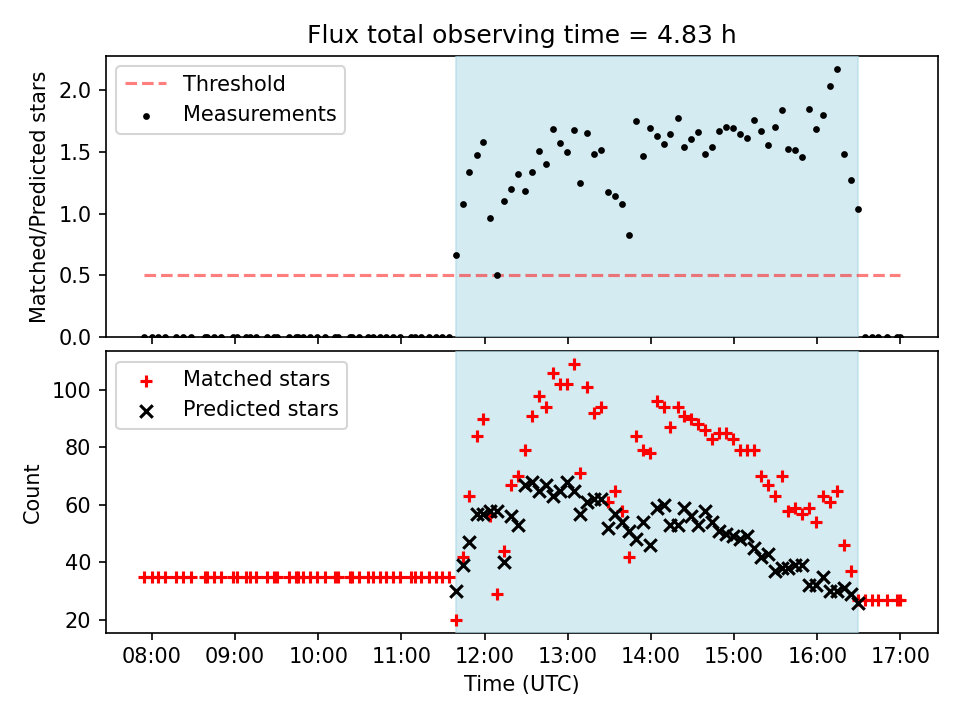 Flux total observing time = 4.83 h

Threshold
Measurements

Matched/Predicted stars

2.0
1.5
1.0
0.5
0.0

Matched stars
Predicted stars

Count

100
80
60
40
20

08:00 09:00 10:00 11:00 12:00 13:00 14:00 15:00 16:00 17:00

Time (UTC)